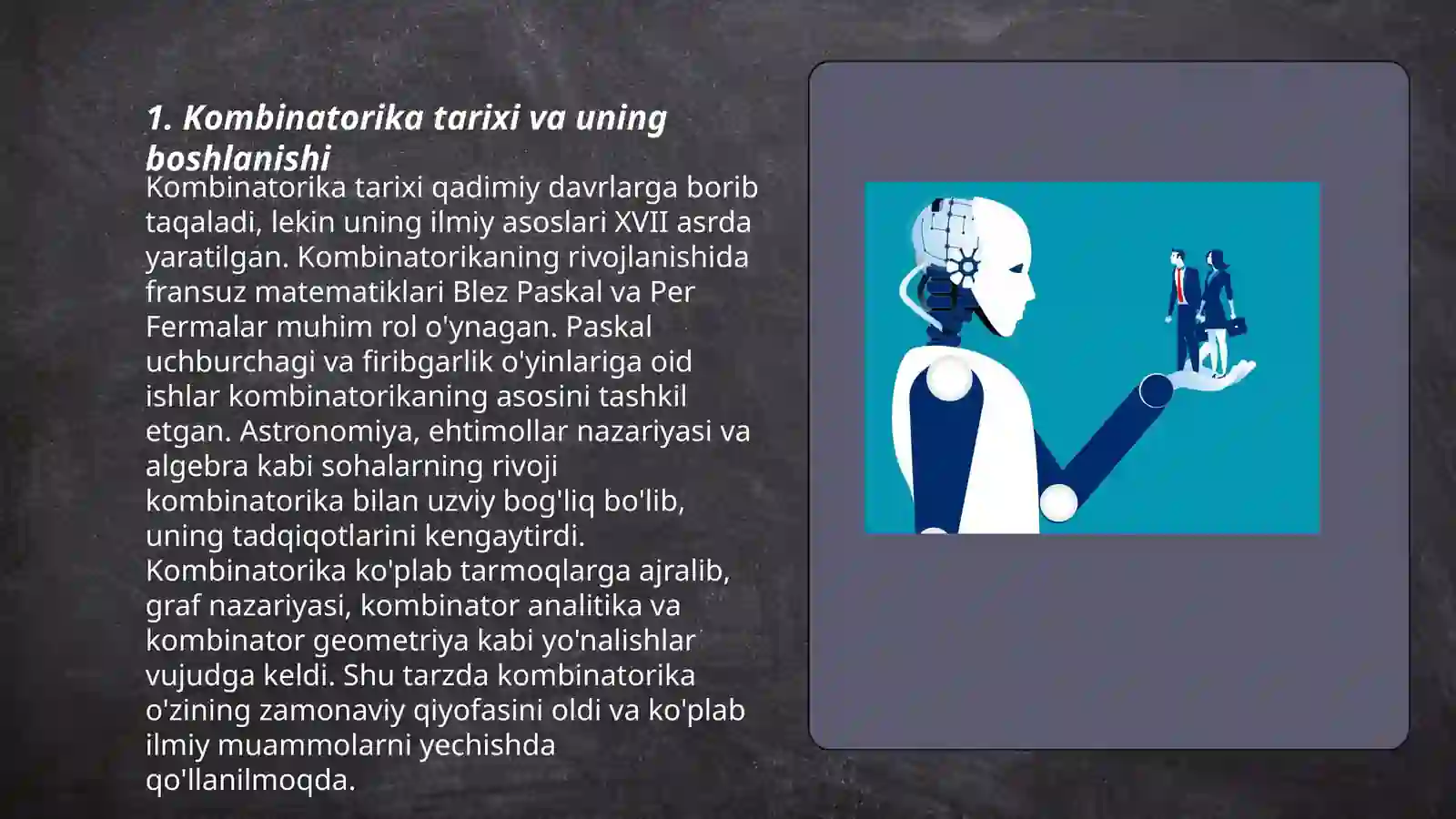 1. Kombinatorika tarixi va uning boshlanishi

Kombinatorika tarixi qadimiy davrlarga borib taqaladi, lekin uning ilmiy asoslari XVII asrda yaratilgan. Kombinatorikaning rivojlanishida fransuz matematiklari Blez Paskal va Per Fermalar muhim rol o'ynagan. Paskal uchburchagi va firibgarlik o'yinlariga oid ishlar kombinatorikaning asosini tashkil etgan. Astronomiya, ehtimollar nazariyasi va algebra kabi sohalarning rivoji kombinatorika bilan uzviy bog'liq bo'lib, uning tadqiqotlarini kengaytirdi. Kombinatorika ko'plab tarmoqlarga ajralib, graf nazariyasi, kombinator analitika va kombinator geometriya kabi yo'nalishlar vujudga keldi. Shu tarzda kombinatorika o'zining zamonaviy qiyofasini oldi va ko'plab ilmiy muammolarni yechishda qo'llanilmoqda.